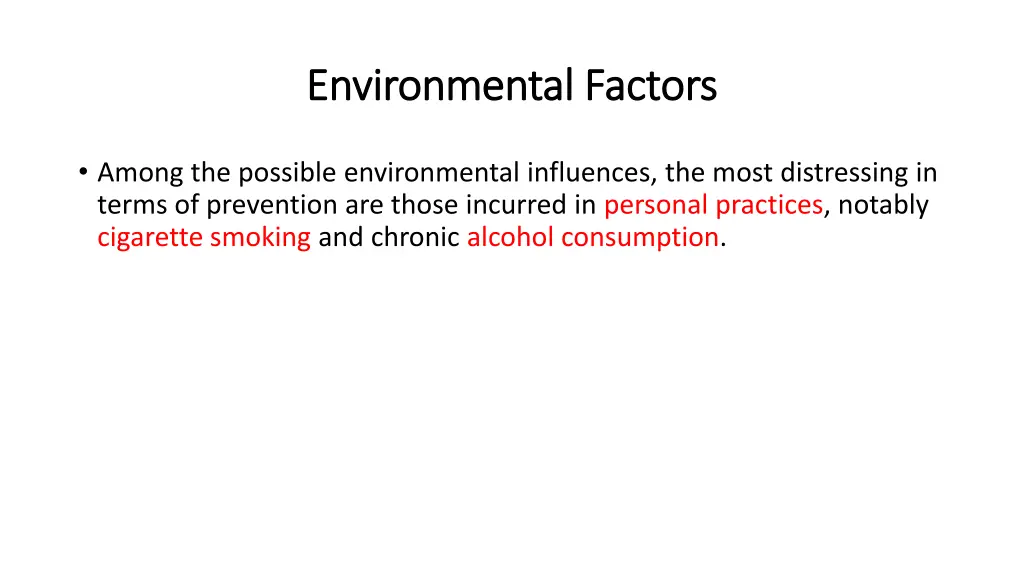 Environmental Factors

• Among the possible environmental influences, the most distressing in terms of prevention are those incurred in personal practices, notably cigarette smoking and chronic alcohol consumption.